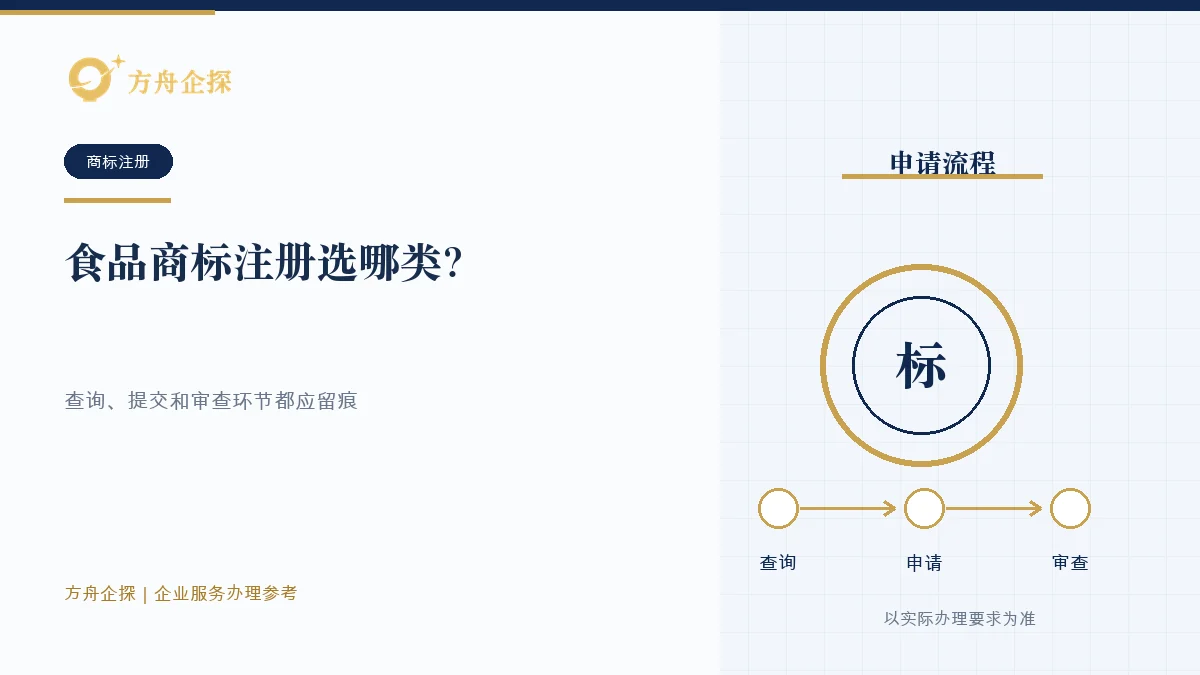 方舟企探

商标注册

食品商标注册选哪类?

查询、提交和审查环节都应留痕

方舟企探 | 企业服务办理参考

申请流程

标

查询

申请

审查

以实际办理要求为准